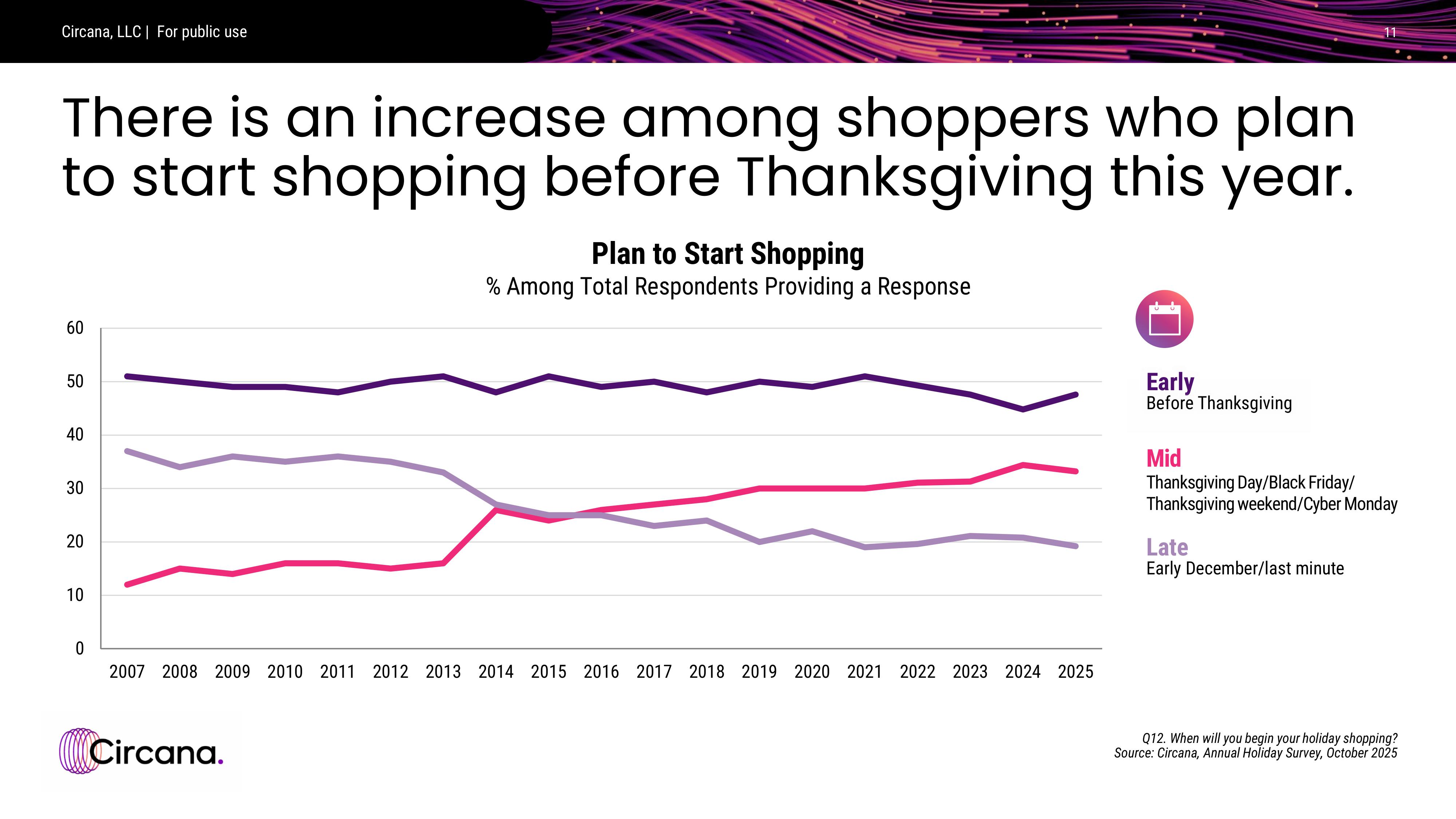 Circana, LLC | For public use

11

There is an increase among shoppers who plan to start shopping before Thanksgiving this year.

Plan to Start Shopping
% Among Total Respondents Providing a Response

60
50
40
30
20
10
0

2007 2008 2009 2010 2011 2012 2013 2014 2015 2016 2017 2018 2019 2020 2021 2022 2023 2024 2025

Early
Before Thanksgiving

Mid
Thanksgiving Day/Black Friday/ Thanksgiving weekend/Cyber Monday

Late
Early December/last minute

Circana.

Q12. When will you begin your holiday shopping?
Source: Circana, Annual Holiday Survey, October 2025